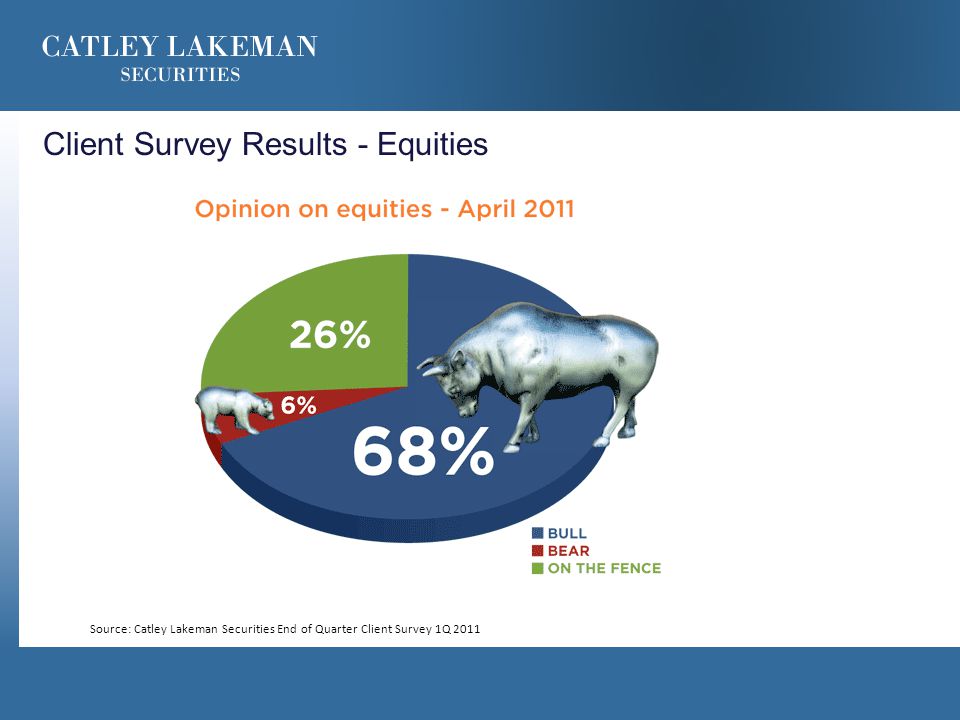 CATLEY LAKEMAN
SECURITIES

Client Survey Results - Equities

Opinion on equities - April 2011

26%

6%

68%

BULL
BEAR
ON THE FENCE

Source: Catley Lakeman Securities End of Quarter Client Survey 1Q 2011